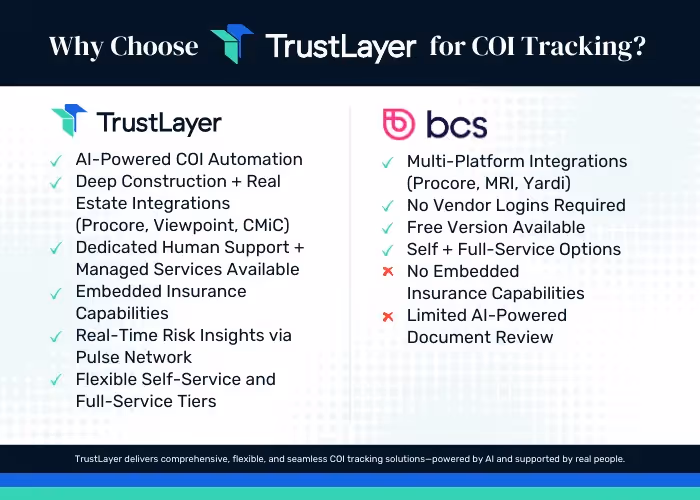 Why Choose TrustLayer for COI Tracking?

TrustLayer

✓ AI-Powered COI Automation
✓ Deep Construction + Real Estate Integrations (Procore, Viewpoint, CMiC)
✓ Dedicated Human Support + Managed Services Available
✓ Embedded Insurance Capabilities
✓ Real-Time Risk Insights via Pulse Network
✓ Flexible Self-Service and Full-Service Tiers

bcs

✓ Multi-Platform Integrations (Procore, MRI, Yardi)
✓ No Vendor Logins Required
✓ Free Version Available
✓ Self + Full-Service Options
✗ No Embedded Insurance Capabilities
✗ Limited AI-Powered Document Review

TrustLayer delivers comprehensive, flexible, and seamless COI tracking solutions—powered by AI and supported by real people.